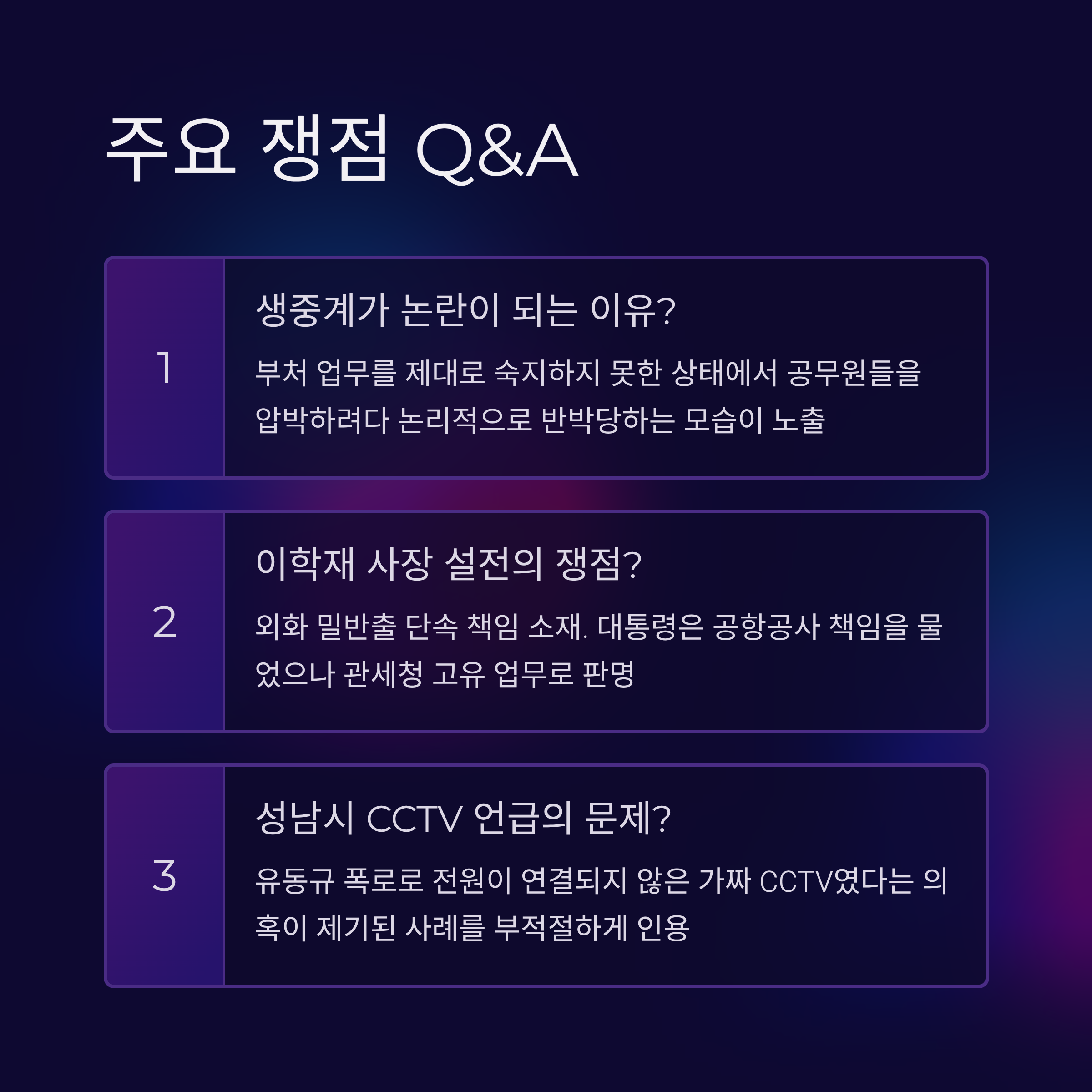 주요 쟁점 Q&A

1

생중계가 논란이 되는 이유?

부처 업무를 제대로 숙지하지 못한 상태에서 공무원들을 압박하려다 논리적으로 반박당하는 모습이 노출

2

이학재 사장 설전의 쟁점?

외화 밀반출 단속 책임 소재. 대통령은 공항공사 책임을 물었으나 관세청 고유 업무로 판명

3

성남시 CCTV 언급의 문제?

유동규 폭로로 전원이 연결되지 않은 가짜 CCTV였다는 의혹이 제기된 사례를 부적절하게 인용